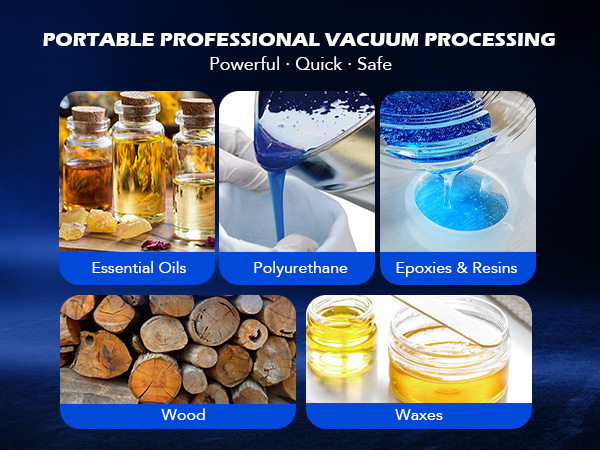 PORTABLE PROFESSIONAL VACUUM PROCESSING
Powerful · Quick · Safe

Essential Oils

Polyurethane

Epoxies & Resins

Wood

Waxes